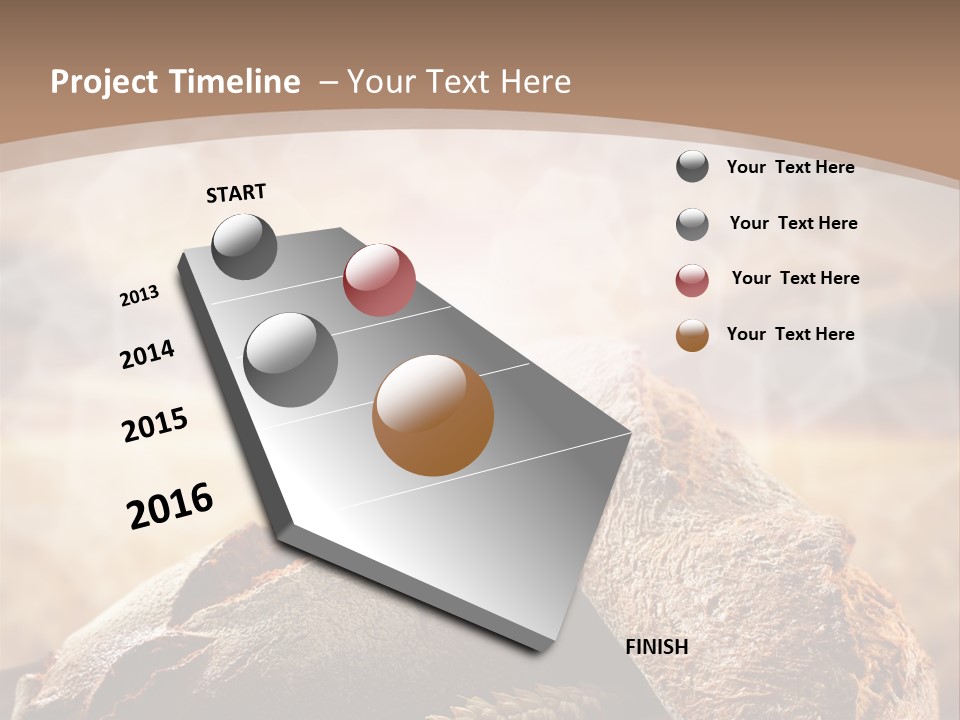 Project Timeline – Your Text Here

START

2013

2014

2015

2016

FINISH

Your Text Here

Your Text Here

Your Text Here

Your Text Here